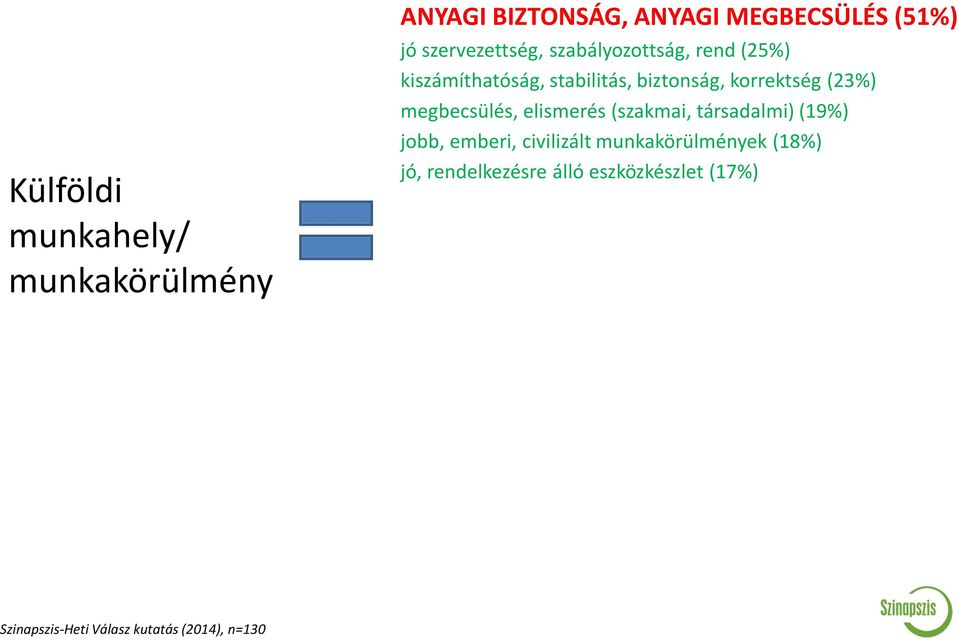 Külföldi munkahely/ munkakörülmény

ANYAGI BIZTONSÁG, ANYAGI MEGBECSÜLÉS (51%)
jó szervezettség, szabályozottság, rend (25%)
kiszámíthatóság, stabilitás, biztonság, korrektség (23%)
megbecsülés, elismerés (szakmai, társadalmi) (19%)
jobb, emberi, civilizált munkakörülmények (18%)
jó, rendelkezésre álló eszközkészlet (17%)

Szinapszis-Heti Válasz kutatás (2014), n=130

Szinapszis